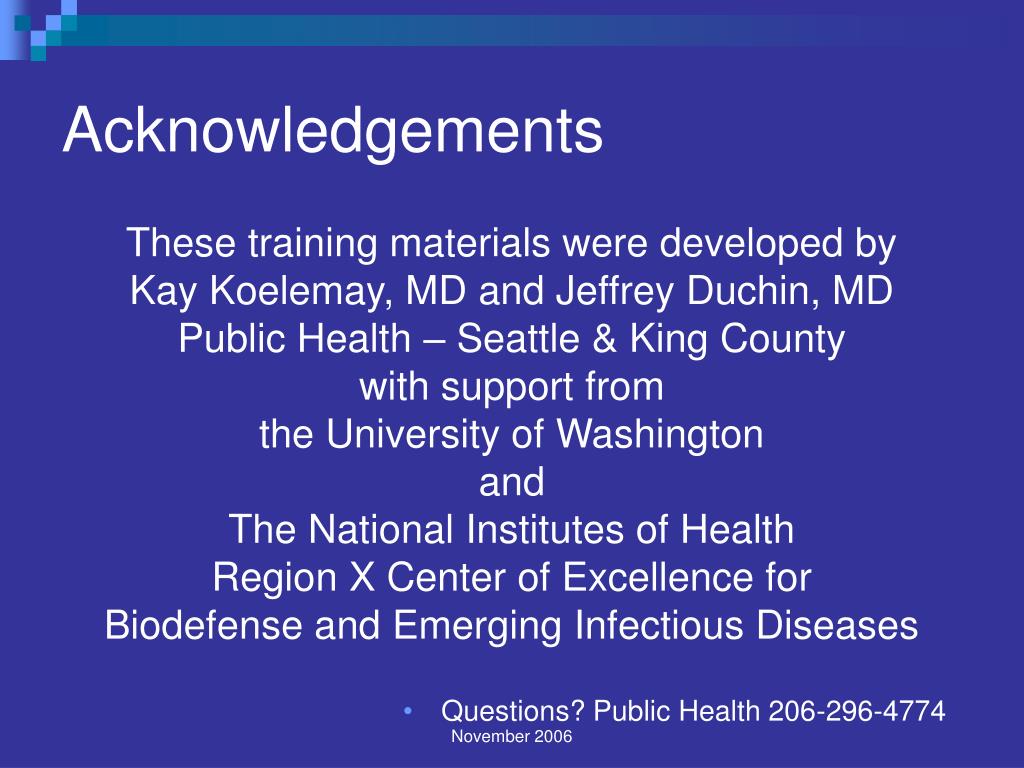 Acknowledgements

These training materials were developed by
Kay Koelemay, MD and Jeffrey Duchin, MD
Public Health – Seattle & King County
with support from
the University of Washington
and
The National Institutes of Health
Region X Center of Excellence for
Biodefense and Emerging Infectious Diseases

• Questions? Public Health 206-296-4774

November 2006